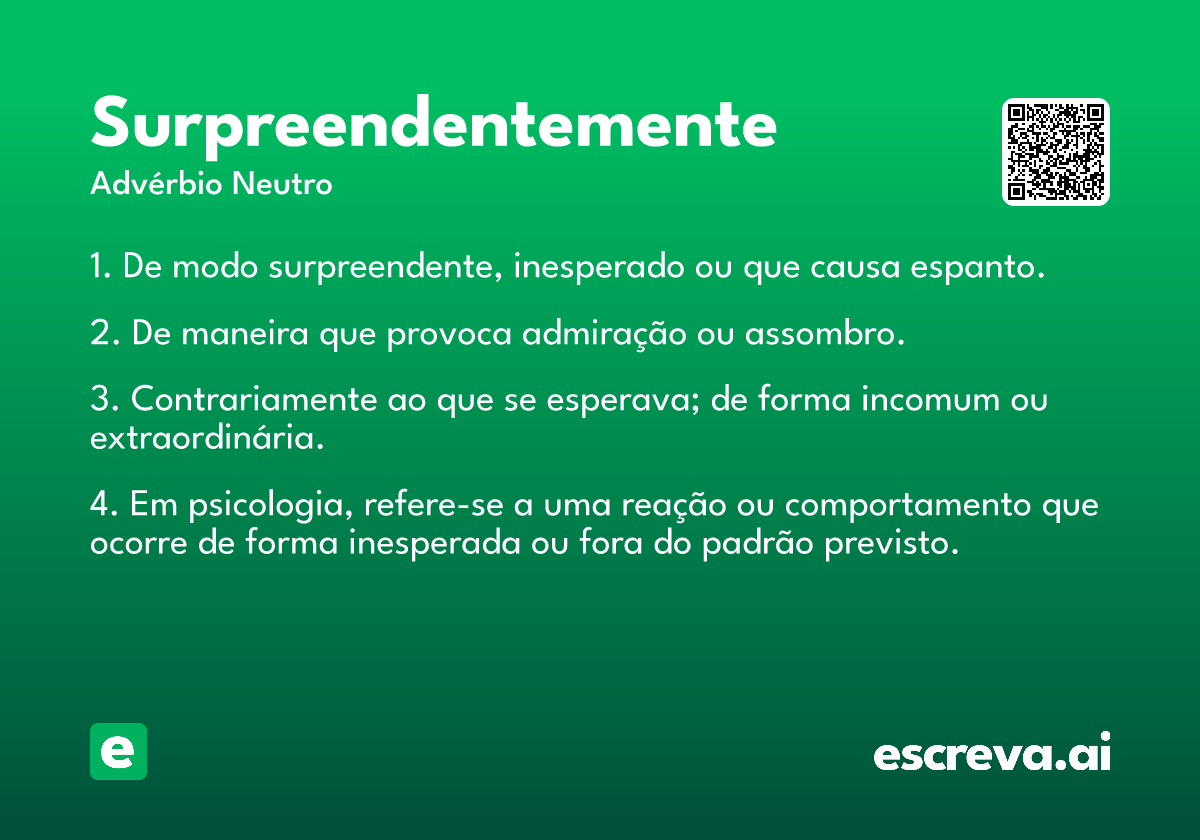 Surpreendentemente
Advérbio Neutro

1. De modo surpreendente, inesperado ou que causa espanto.

2. De maneira que provoca admiração ou assombro.

3. Contrariamente ao que se esperava; de forma incomum ou extraordinária.

4. Em psicologia, refere-se a uma reação ou comportamento que ocorre de forma inesperada ou fora do padrão previsto.

e

escreva.ai